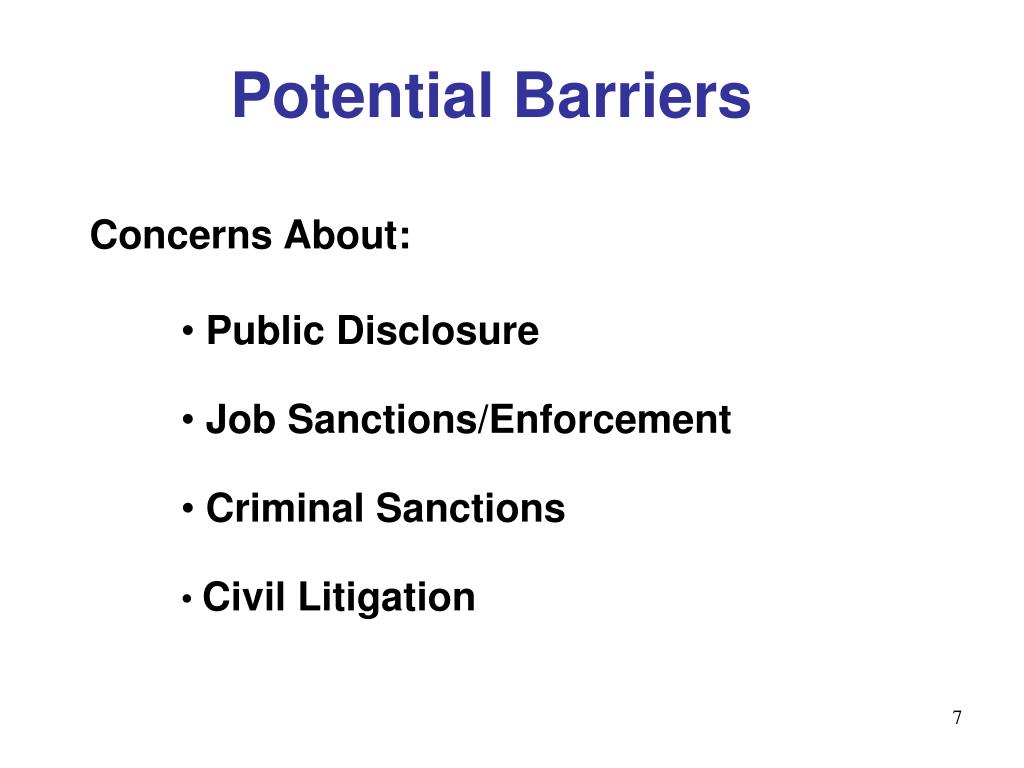 Potential Barriers

Concerns About:

• Public Disclosure

• Job Sanctions/Enforcement

• Criminal Sanctions

• Civil Litigation

7